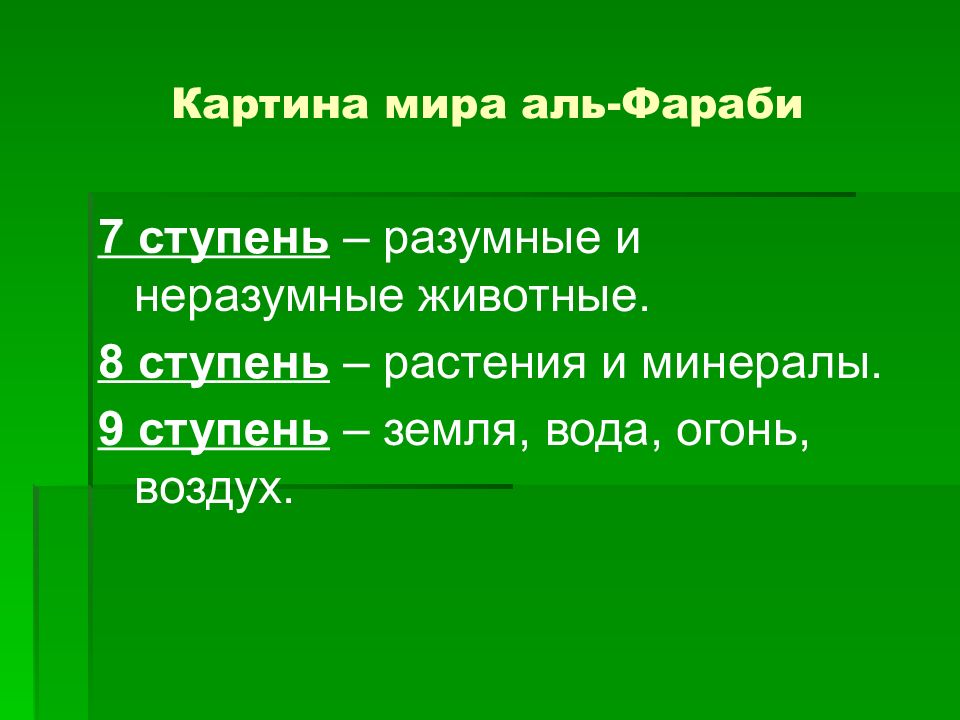 Картина мира аль-Фараби

7 ступень – разумные и неразумные животные.

8 ступень – растения и минералы.

9 ступень – земля, вода, огонь, воздух.